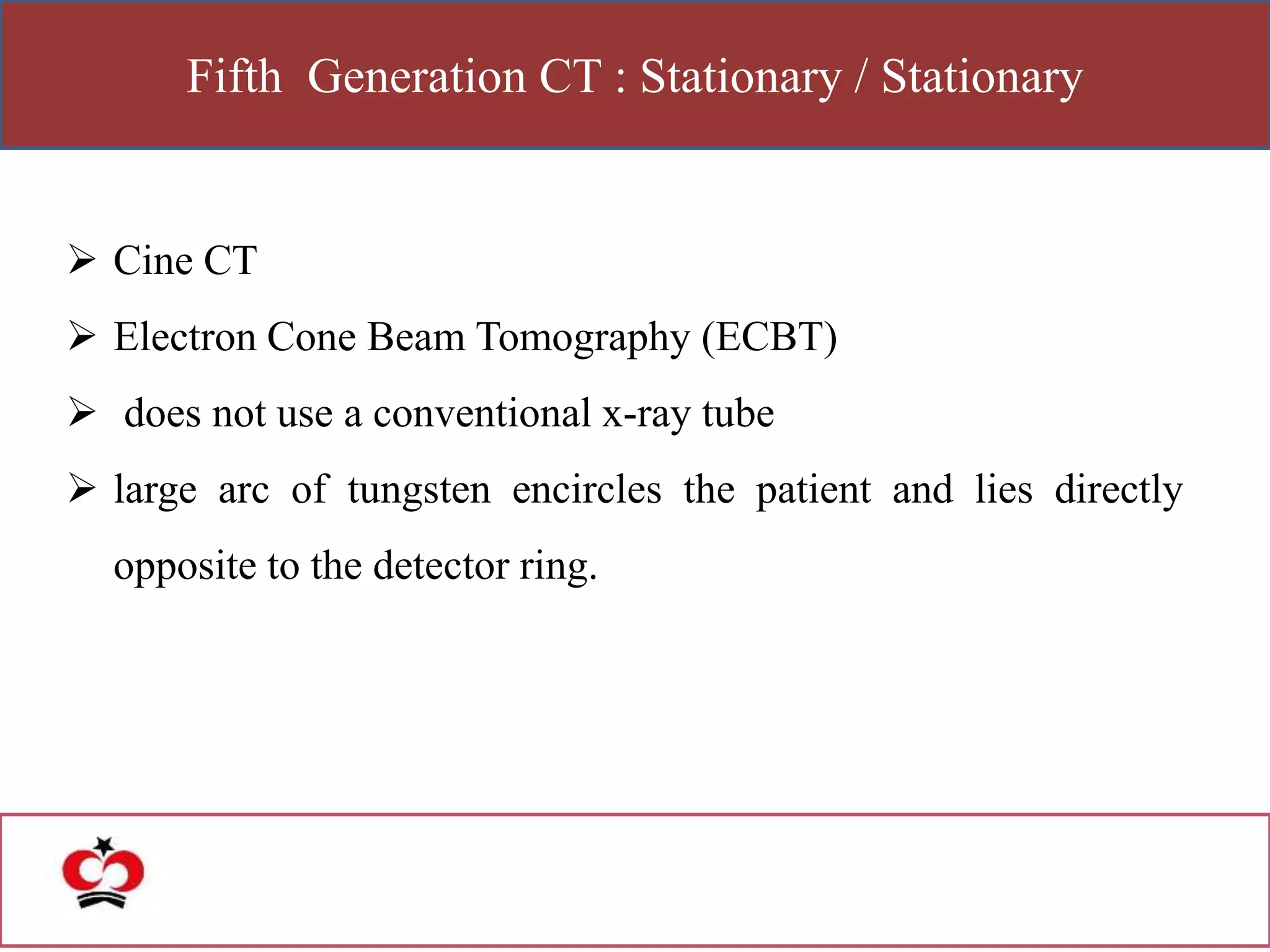 Fifth Generation CT : Stationary / Stationary

➢ Cine CT

➢ Electron Cone Beam Tomography (ECBT)

➢ does not use a conventional x-ray tube

➢ large arc of tungsten encircles the patient and lies directly opposite to the detector ring.